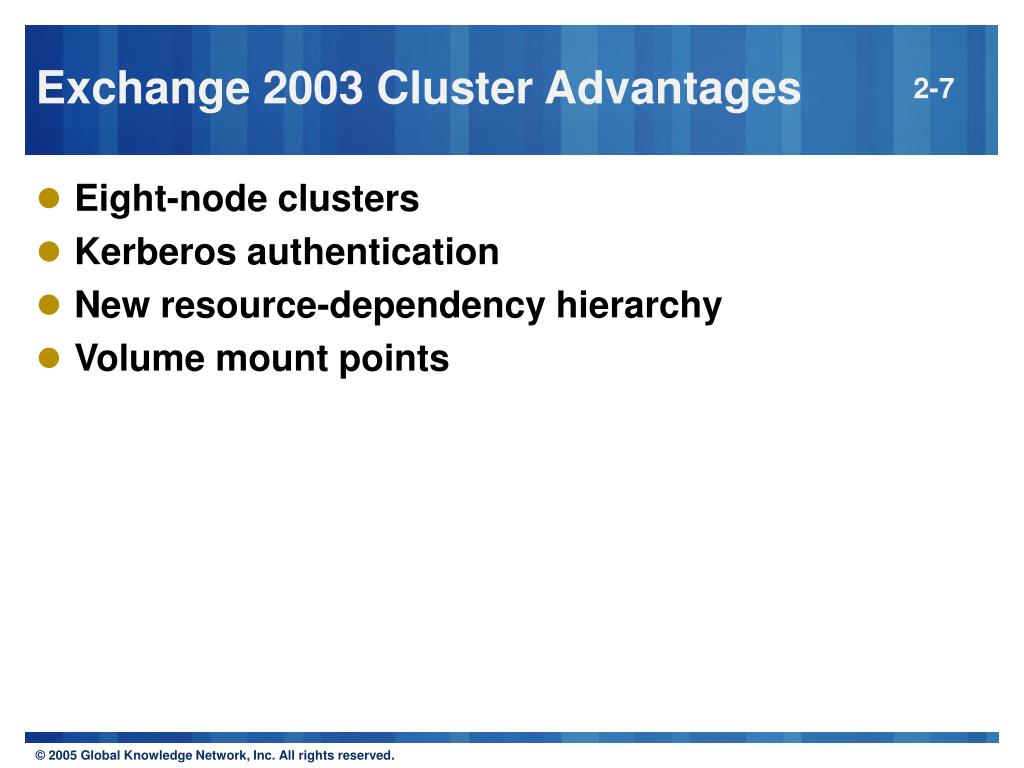 Exchange 2003 Cluster Advantages

2-7

- Eight-node clusters
- Kerberos authentication
- New resource-dependency hierarchy
- Volume mount points

© 2005 Global Knowledge Network, Inc. All rights reserved.